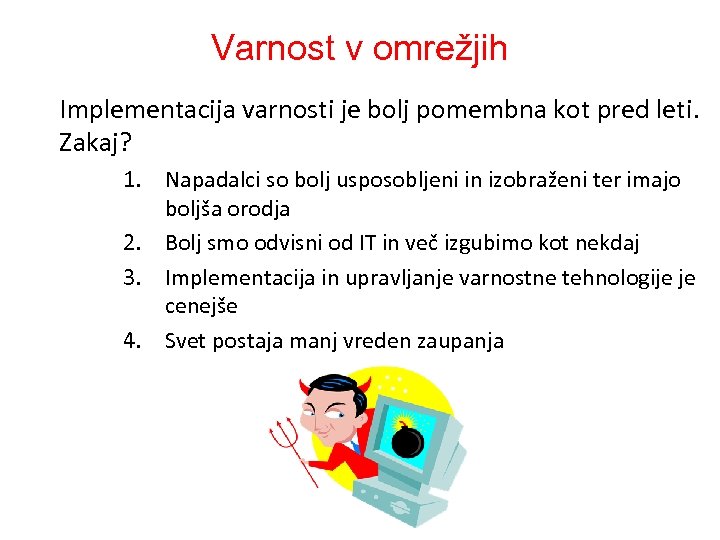 Varnost v omrežjih

Implementacija varnosti je bolj pomembna kot pred leti. Zakaj?

1. Napadalci so bolj usposobljeni in izobraženi ter imajo boljša orodja
2. Bolj smo odvisni od IT in več izgubimo kot nekdaj
3. Implementacija in upravljanje varnostne tehnologije je cenejše
4. Svet postaja manj vreden zaupanja